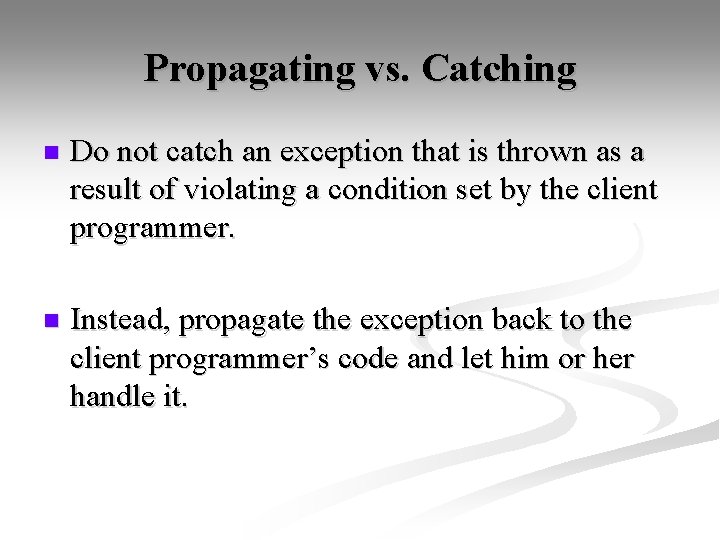 Propagating vs. Catching

Do not catch an exception that is thrown as a result of violating a condition set by the client programmer.

Instead, propagate the exception back to the client programmer’s code and let him or her handle it.